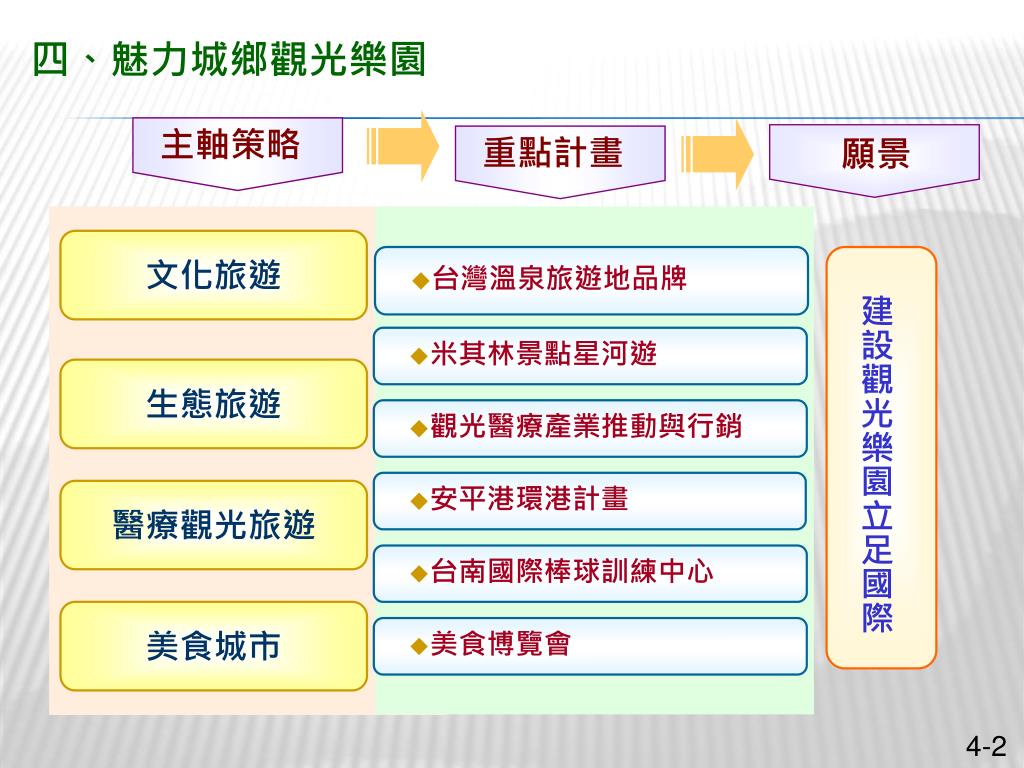 四、魅力城鄉觀光樂園

主軸策略

重點計畫

願景

文化旅遊

生態旅遊

醫療觀光旅遊

美食城市

◆台灣溫泉旅遊地品牌

◆米其林景點星河遊

◆觀光醫療產業推動與行銷

◆安平港環港計畫

◆台南國際棒球訓練中心

◆美食博覽會

建設觀光樂園立足國際

4-2